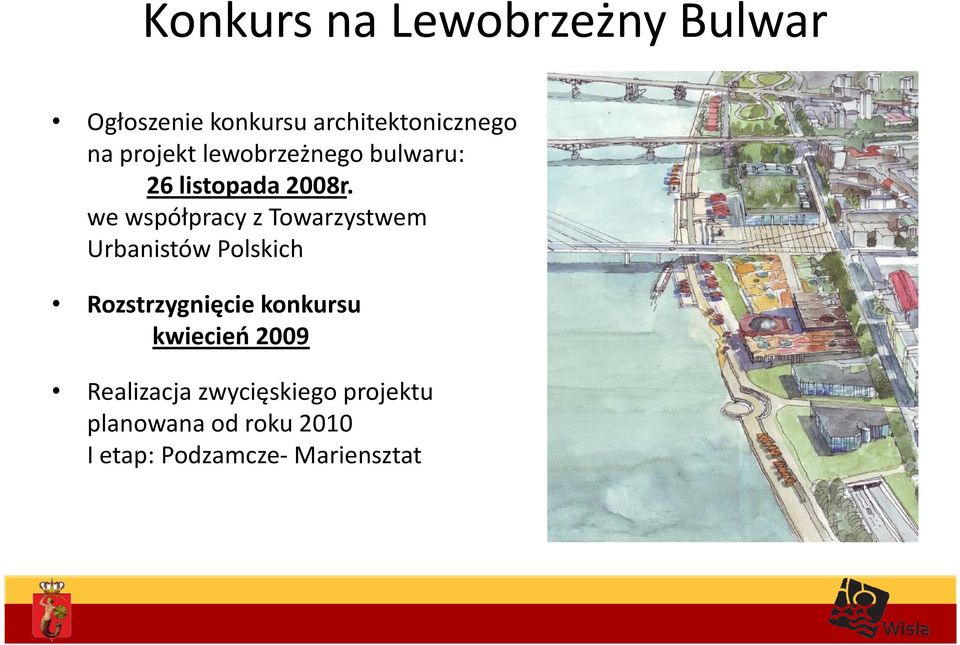 Konkurs na Lewobrzeżny Bulwar

• Ogłoszenie konkursu architektonicznego na projekt lewobrzeżnego bulwaru:
26 listopada 2008r.
we współpracy z Towarzystwem Urbanistów Polskich

• Rozstrzygnięcie konkursu
kwiecień 2009

• Realizacja zwycięskiego projektu planowana od roku 2010
I etap: Podzamcze- Mariensztat

Wisła